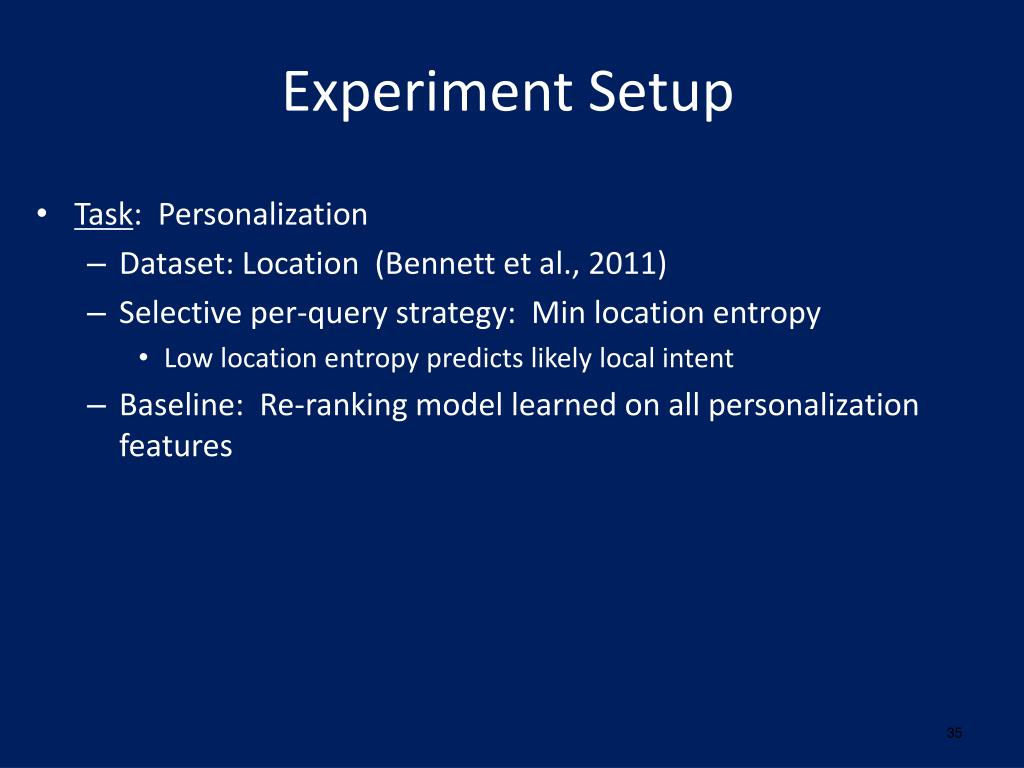 Experiment Setup

• Task: Personalization
– Dataset: Location (Bennett et al., 2011)
– Selective per-query strategy: Min location entropy
• Low location entropy predicts likely local intent
– Baseline: Re-ranking model learned on all personalization features

35